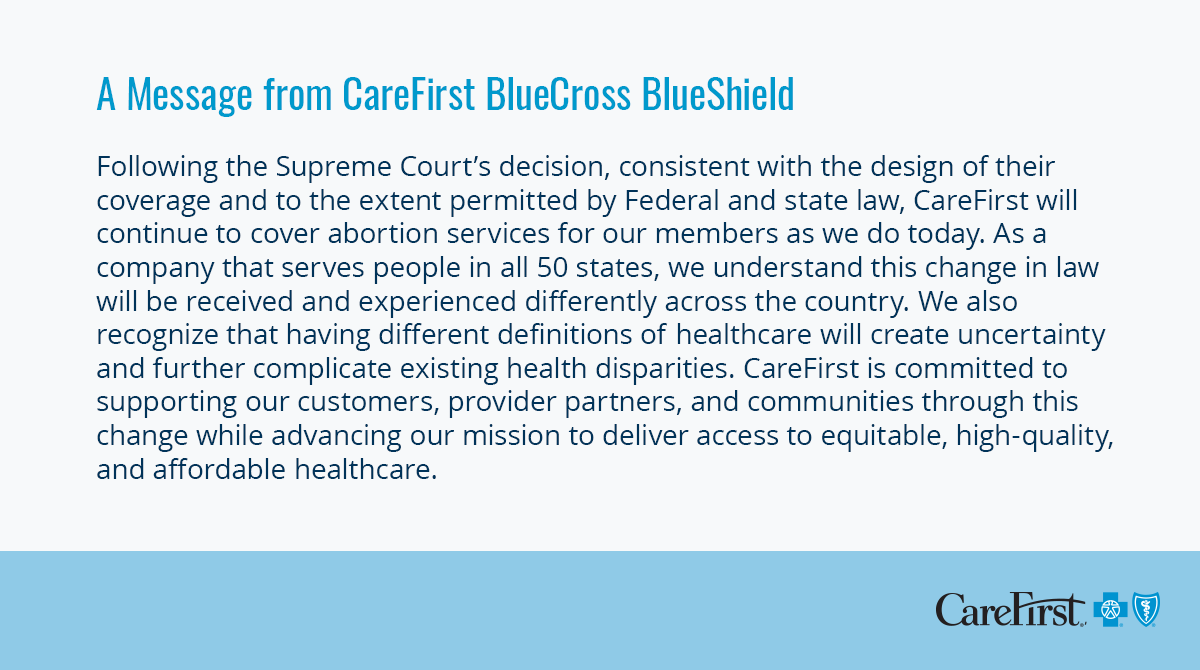 A Message from CareFirst BlueCross BlueShield

Following the Supreme Court's decision, consistent with the design of their coverage and to the extent permitted by Federal and state law, CareFirst will continue to cover abortion services for our members as we do today. As a company that serves people in all 50 states, we understand this change in law will be received and experienced differently across the country. We also recognize that having different definitions of healthcare will create uncertainty and further complicate existing health disparities. CareFirst is committed to supporting our customers, provider partners, and communities through this change while advancing our mission to deliver access to equitable, high-quality, and affordable healthcare.

CareFirst